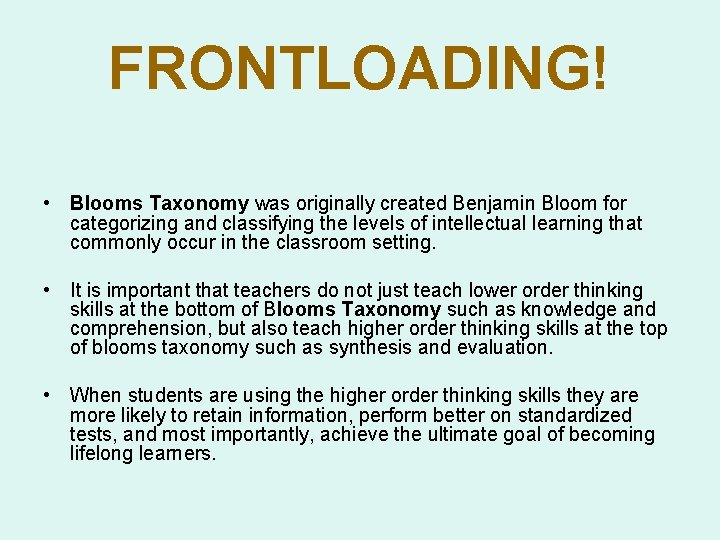 FRONTLOADING!

• Blooms Taxonomy was originally created Benjamin Bloom for categorizing and classifying the levels of intellectual learning that commonly occur in the classroom setting.

• It is important that teachers do not just teach lower order thinking skills at the bottom of Blooms Taxonomy such as knowledge and comprehension, but also teach higher order thinking skills at the top of blooms taxonomy such as synthesis and evaluation.

• When students are using the higher order thinking skills they are more likely to retain information, perform better on standardized tests, and most importantly, achieve the ultimate goal of becoming lifelong learners.